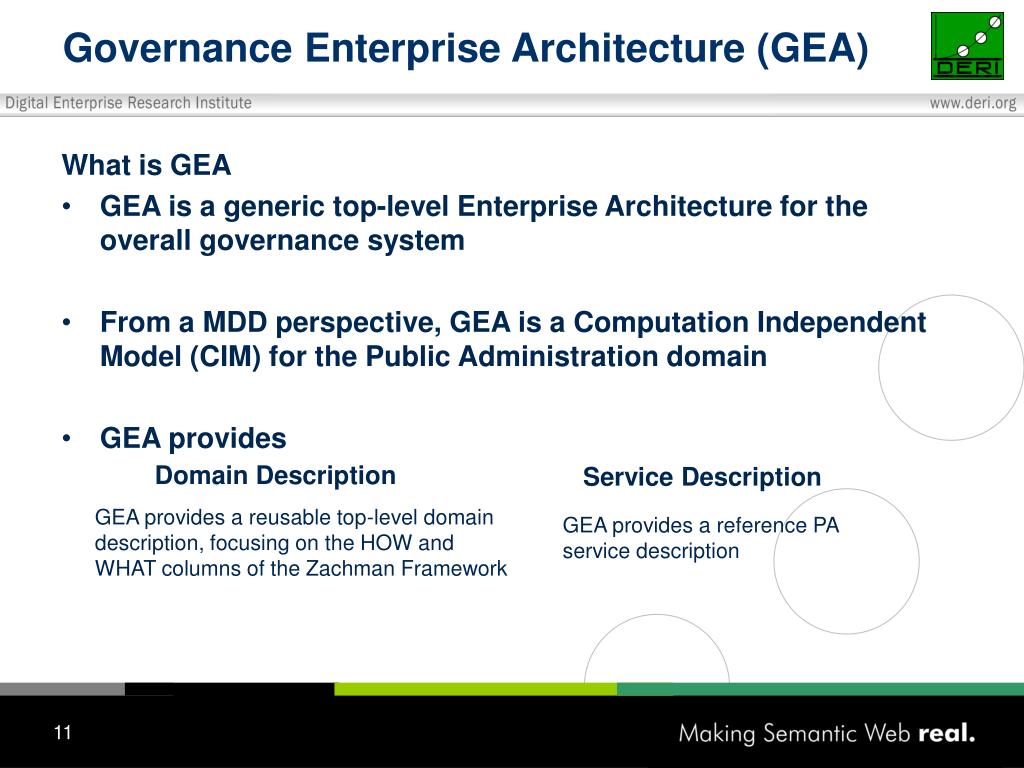 Governance Enterprise Architecture (GEA)

DERI

Digital Enterprise Research Institute

www.deri.org

What is GEA

• GEA is a generic top-level Enterprise Architecture for the overall governance system

• From a MDD perspective, GEA is a Computation Independent Model (CIM) for the Public Administration domain

• GEA provides

Domain Description

GEA provides a reusable top-level domain description, focusing on the HOW and WHAT columns of the Zachman Framework

Service Description

GEA provides a reference PA service description

11

Making Semantic Web real.